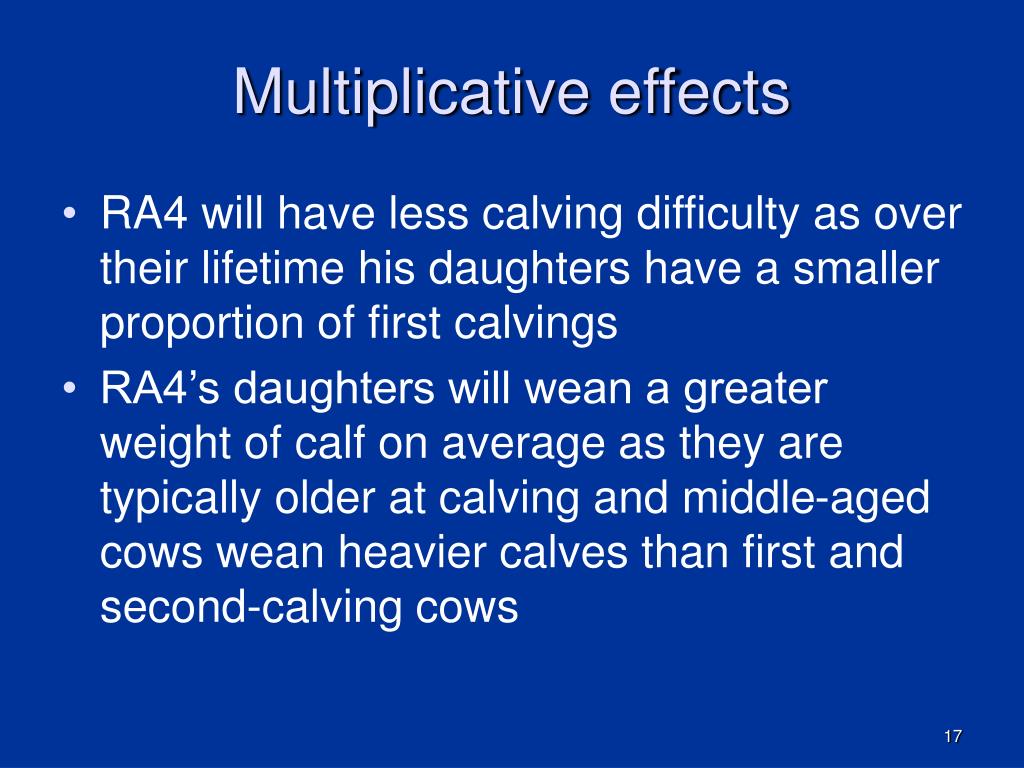 Multiplicative effects

• RA4 will have less calving difficulty as over their lifetime his daughters have a smaller proportion of first calvings

• RA4’s daughters will wean a greater weight of calf on average as they are typically older at calving and middle-aged cows wean heavier calves than first and second-calving cows

17